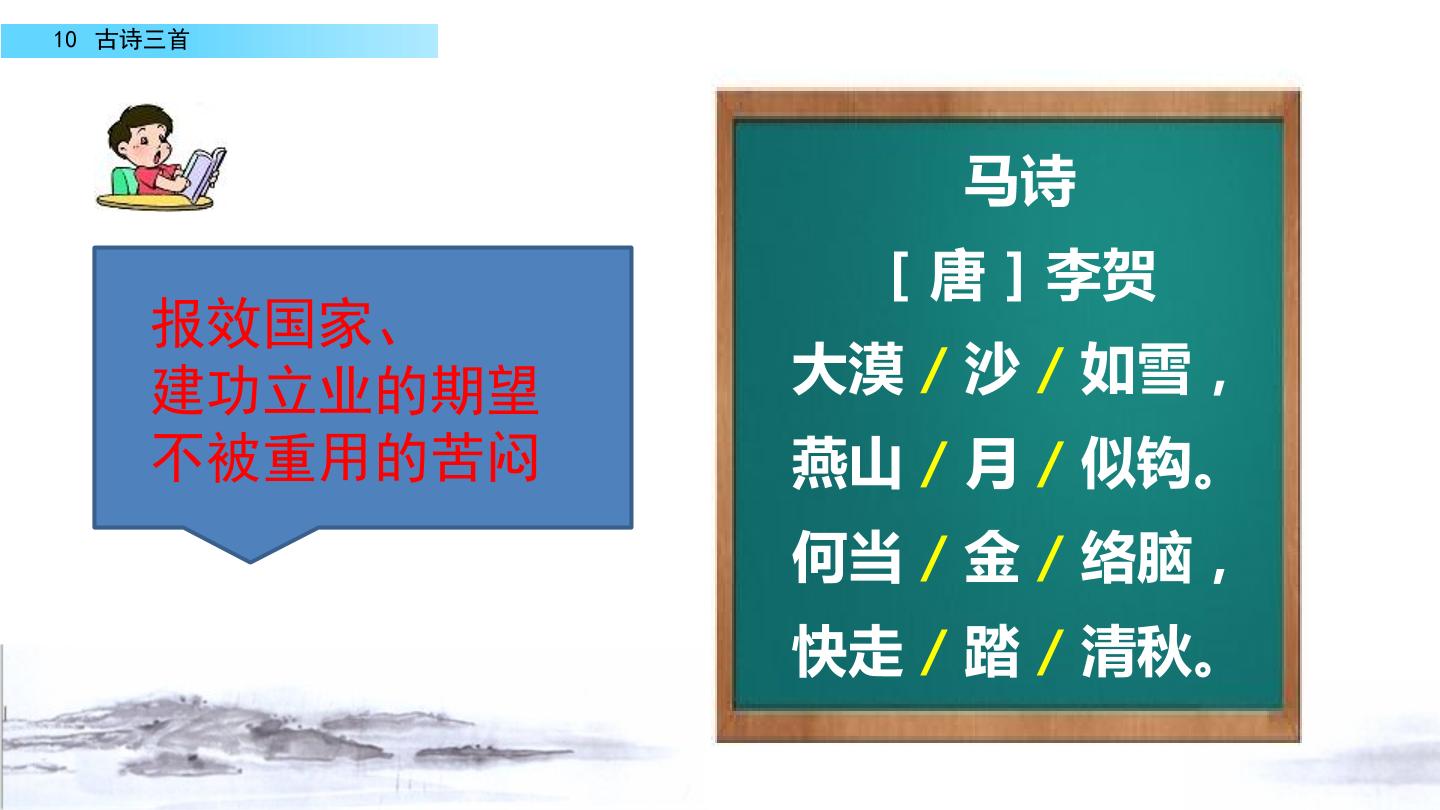 10 古诗三首

报效国家、
建功立业的期望
不被重用的苦闷

马诗
［唐］李贺
大漠 / 沙 / 如雪，
燕山 / 月 / 似钩。
何当 / 金 / 络脑，
快走 / 踏 / 清秋。